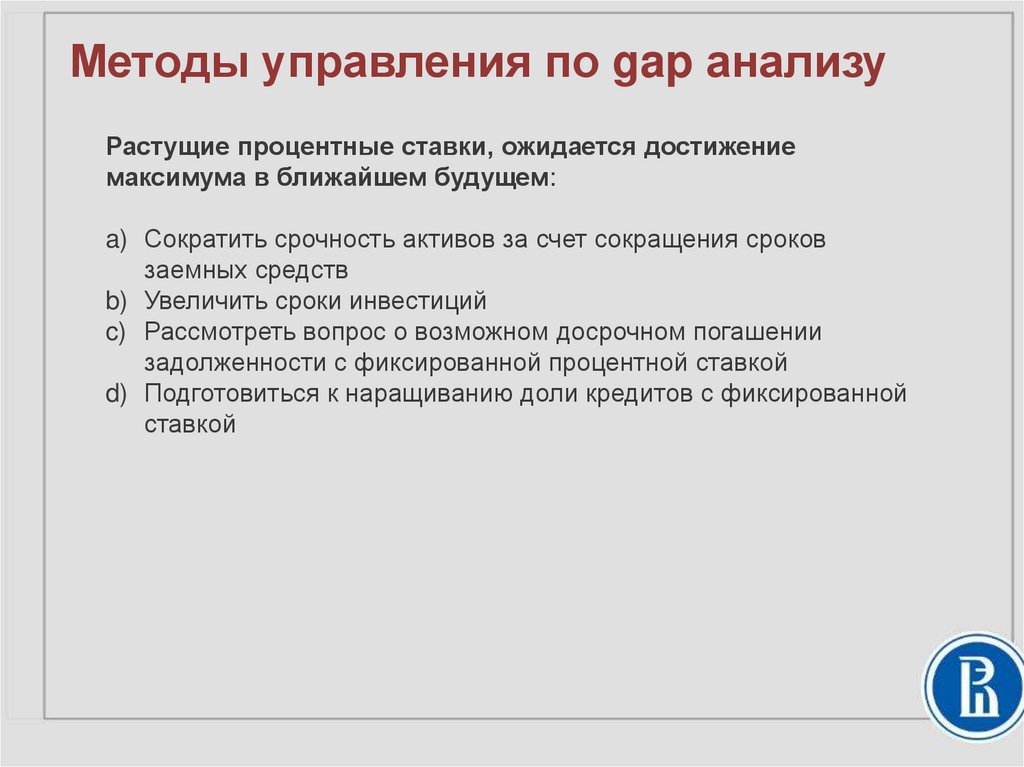 Методы управления по gap анализу

Растущие процентные ставки, ожидается достижение максимума в ближайшем будущем:

a) Сократить срочность активов за счет сокращения сроков заемных средств
b) Увеличить сроки инвестиций
c) Рассмотреть вопрос о возможном досрочном погашении задолженности с фиксированной процентной ставкой
d) Подготовиться к наращиванию доли кредитов с фиксированной ставкой